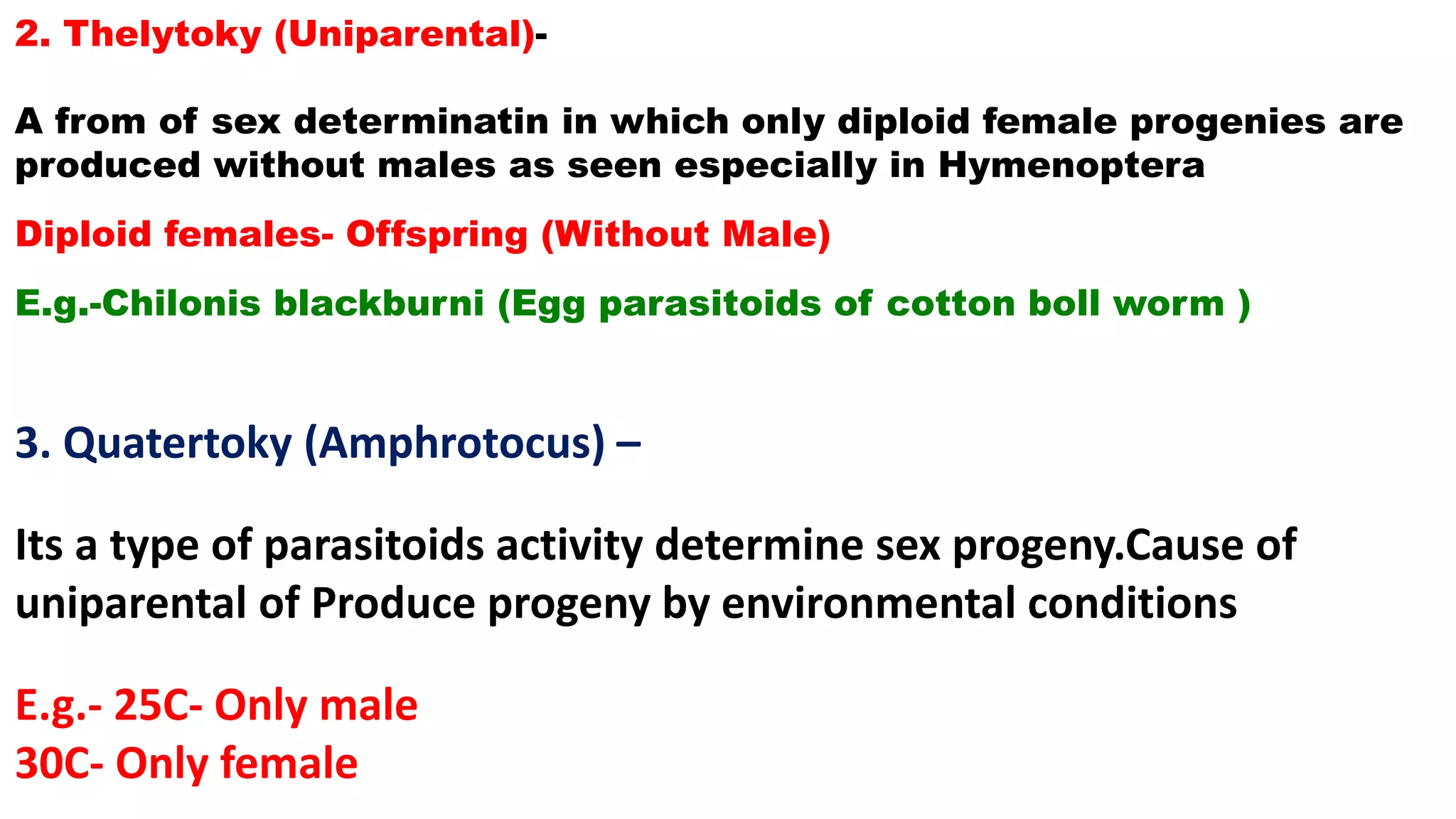 2. Thelytoky (Uniparental)-

A from of sex determinatin in which only diploid female progenies are produced without males as seen especially in Hymenoptera

Diploid females- Offspring (Without Male)

E.g.-Chilonis blackburni (Egg parasitoids of cotton boll worm )

3. Quatertoky (Amphrotocus) –

Its a type of parasitoids activity determine sex progeny.Cause of uniparental of Produce progeny by environmental conditions

E.g.- 25C- Only male
30C- Only female